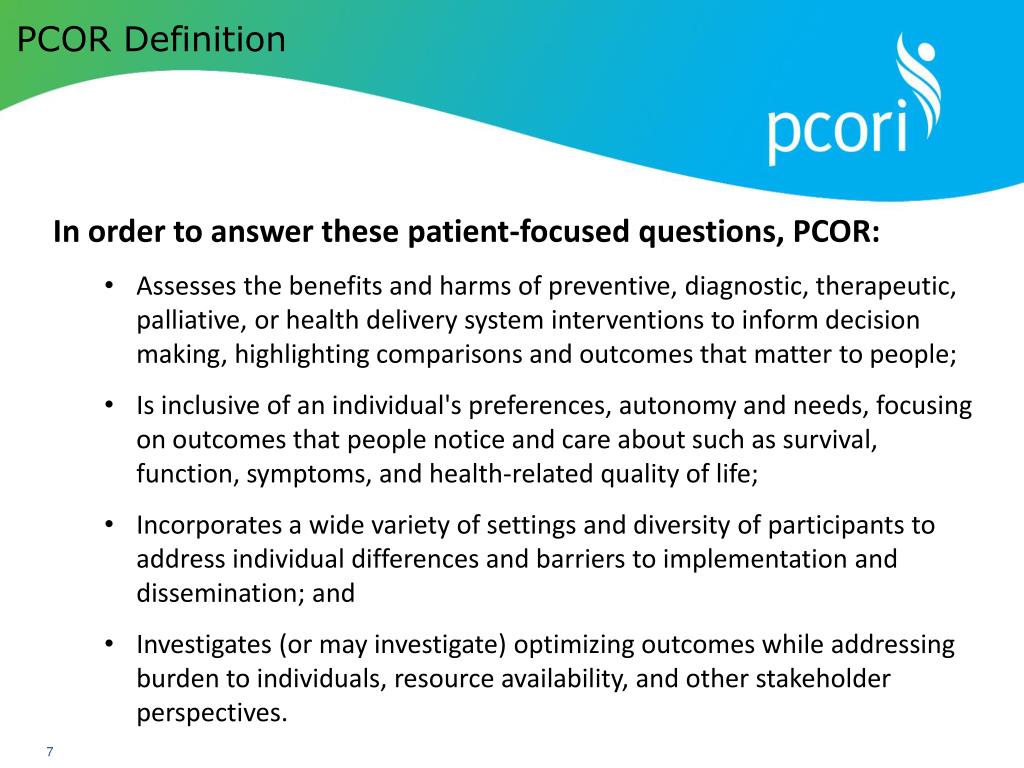 PCOR Definition

pcori

In order to answer these patient-focused questions, PCOR:

• Assesses the benefits and harms of preventive, diagnostic, therapeutic, palliative, or health delivery system interventions to inform decision making, highlighting comparisons and outcomes that matter to people;

• Is inclusive of an individual's preferences, autonomy and needs, focusing on outcomes that people notice and care about such as survival, function, symptoms, and health-related quality of life;

• Incorporates a wide variety of settings and diversity of participants to address individual differences and barriers to implementation and dissemination; and

• Investigates (or may investigate) optimizing outcomes while addressing burden to individuals, resource availability, and other stakeholder perspectives.

7